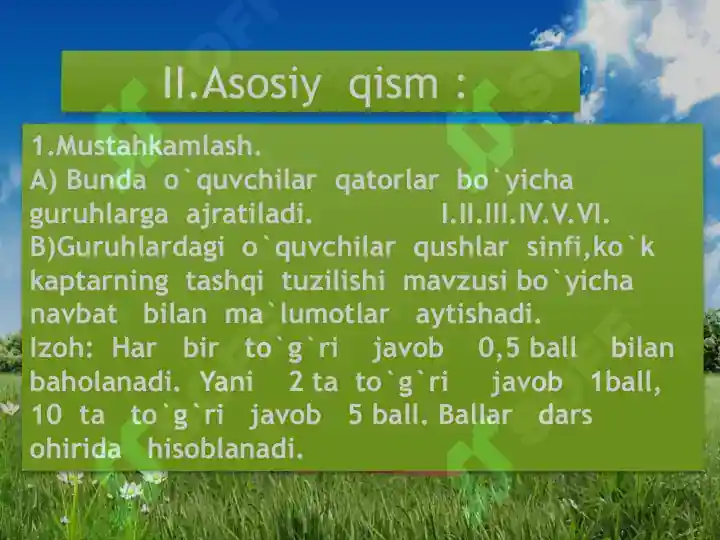 II.Asosiy qism :

1.Mustahkamlash.
A) Bunda o`quvchilar qatorlar bo`yicha guruhlarga ajratiladi. I.II.III.IV.V.VI.
B)Guruhlardagi o`quvchilar qushlar sinfi,ko`k kaptarning tashqi tuzilishi mavzusi bo`yicha navbat bilan ma`lumotlar aytishadi.
Izoh: Har bir to`g`ri javob 0,5 ball bilan baholanadi. Yani 2 ta to`g`ri javob 1ball, 10 ta to`g`ri javob 5 ball. Ballar dars ohirida hisoblanadi.